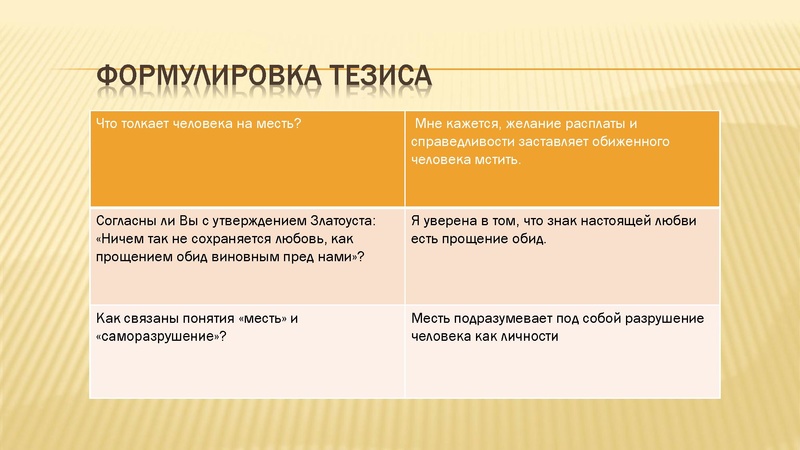 ФОРМУЛИРОВКА ТЕЗИСА

| Что толкает человека на месть? | Мне кажется, желание расплаты и справедливости заставляет обиженного человека мстить. |
|---|---|
| Согласны ли Вы с утверждением Златоуста: «Ничем так не сохраняется любовь, как прощением обид виновным пред нами»? | Я уверена в том, что знак настоящей любви есть прощение обид. |
| Как связаны понятия «месть» и «саморазрушение»? | Месть подразумевает под собой разрушение человека как личности |